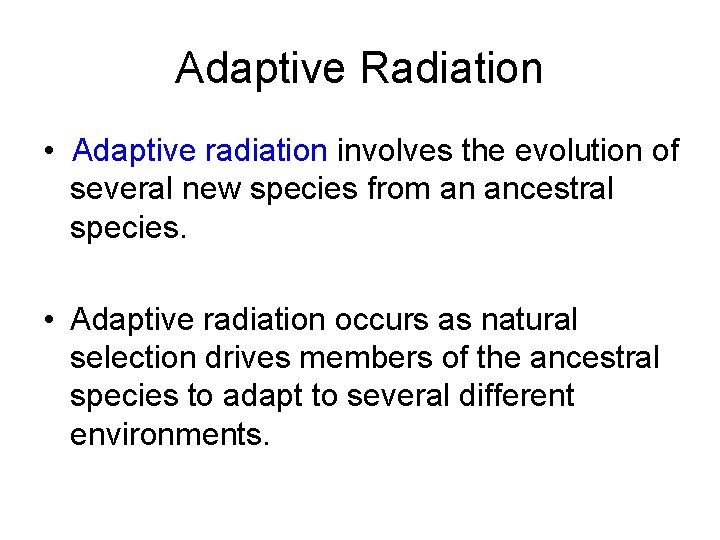 Adaptive Radiation

• Adaptive radiation involves the evolution of several new species from an ancestral species.

• Adaptive radiation occurs as natural selection drives members of the ancestral species to adapt to several different environments.